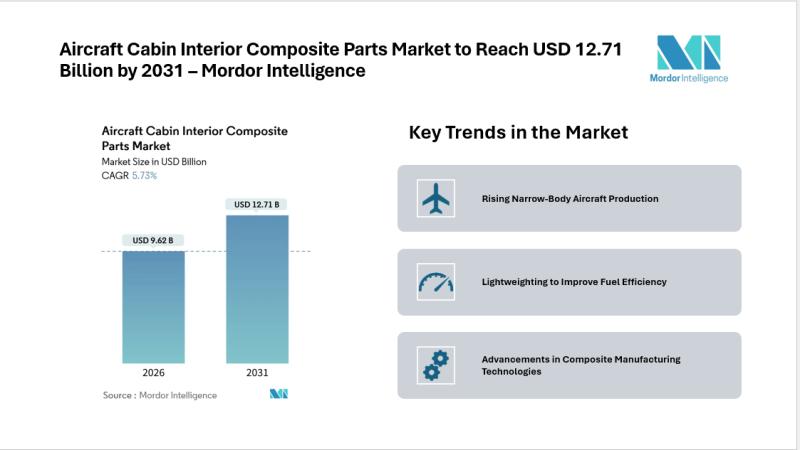 Aircraft Cabin Interior Composite Parts Market to Reach USD 12.71 Billion by 2031 – Mordor Intelligence

Mordor Intelligence

Aircraft Cabin Interior Composite Parts Market
Market Size in USD Billion
CAGR 5.73%

USD 9.62 B
USD 12.71 B

2026
2031

Source : Mordor Intelligence

Key Trends in the Market

Rising Narrow-Body Aircraft Production

Lightweighting to Improve Fuel Efficiency

Advancements in Composite Manufacturing Technologies